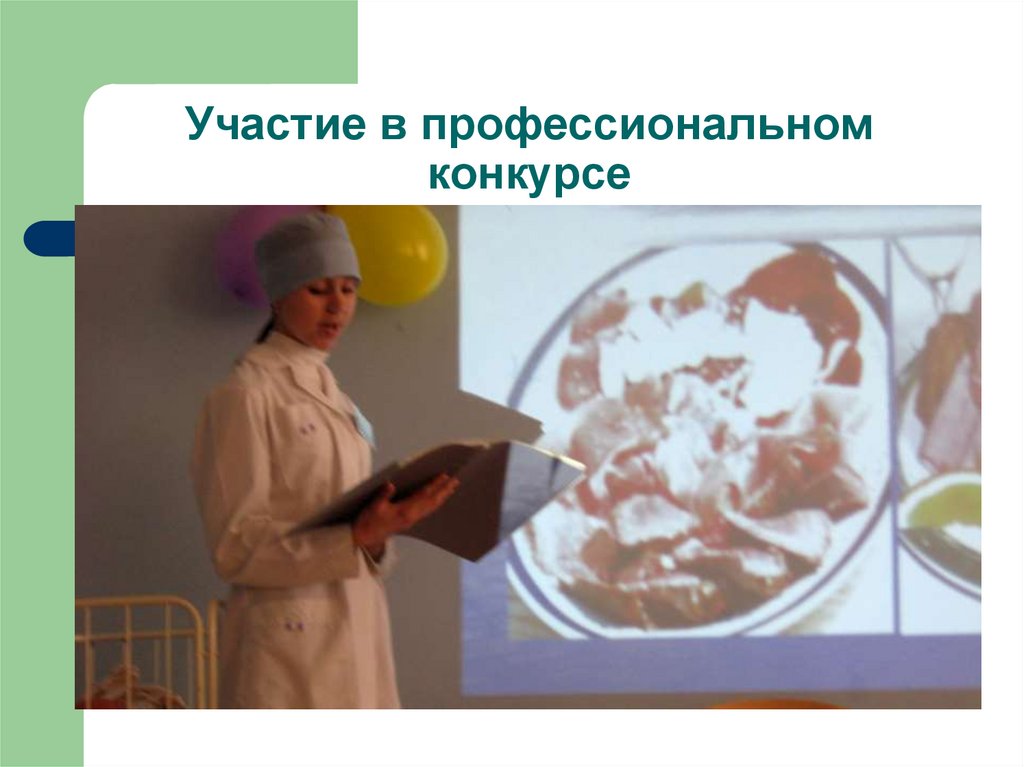 Участие в профессиональном конкурсе